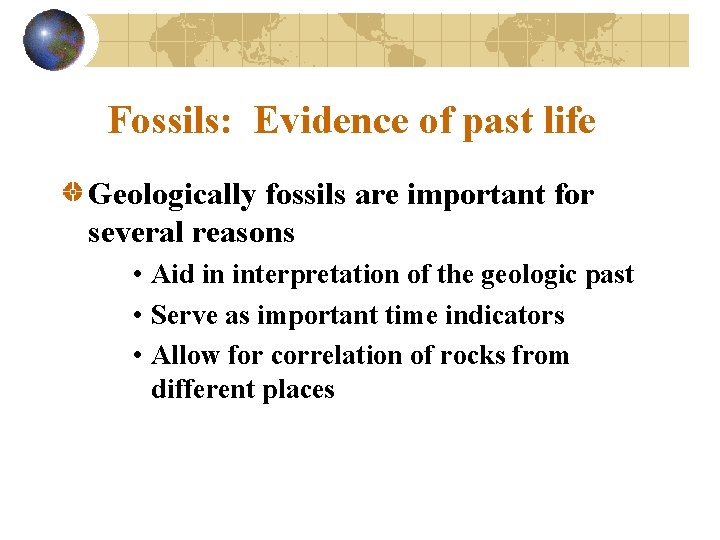 Fossils: Evidence of past life

Geologically fossils are important for several reasons

• Aid in interpretation of the geologic past
• Serve as important time indicators
• Allow for correlation of rocks from different places